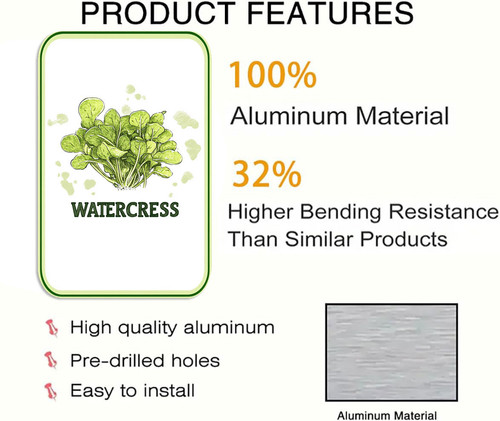 PRODUCT FEATURES

WATERCRESS

100%
Aluminum Material

32%
Higher Bending Resistance Than Similar Products

High quality aluminum
Pre-drilled holes
Easy to install

Aluminum Material